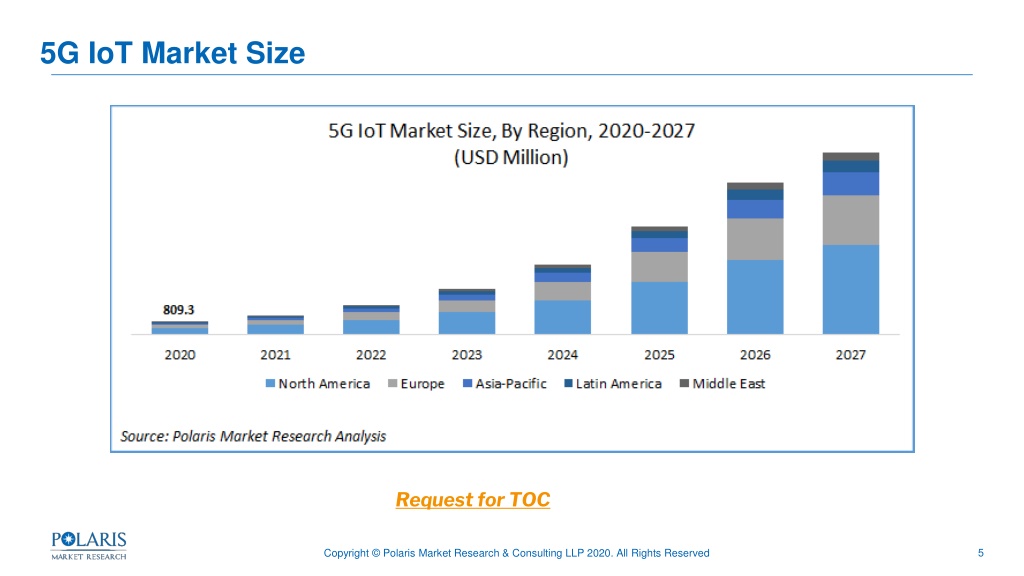 5G IoT Market Size

5G IoT Market Size, By Region, 2020-2027
(USD Million)

809.3

2020 2021 2022 2023 2024 2025 2026 2027

North America Europe Asia-Pacific Latin America Middle East

Source: Polaris Market Research Analysis

Request for TOC

POLARIS
MARKET RESEARCH

Copyright © Polaris Market Research & Consulting LLP 2020. All Rights Reserved

5